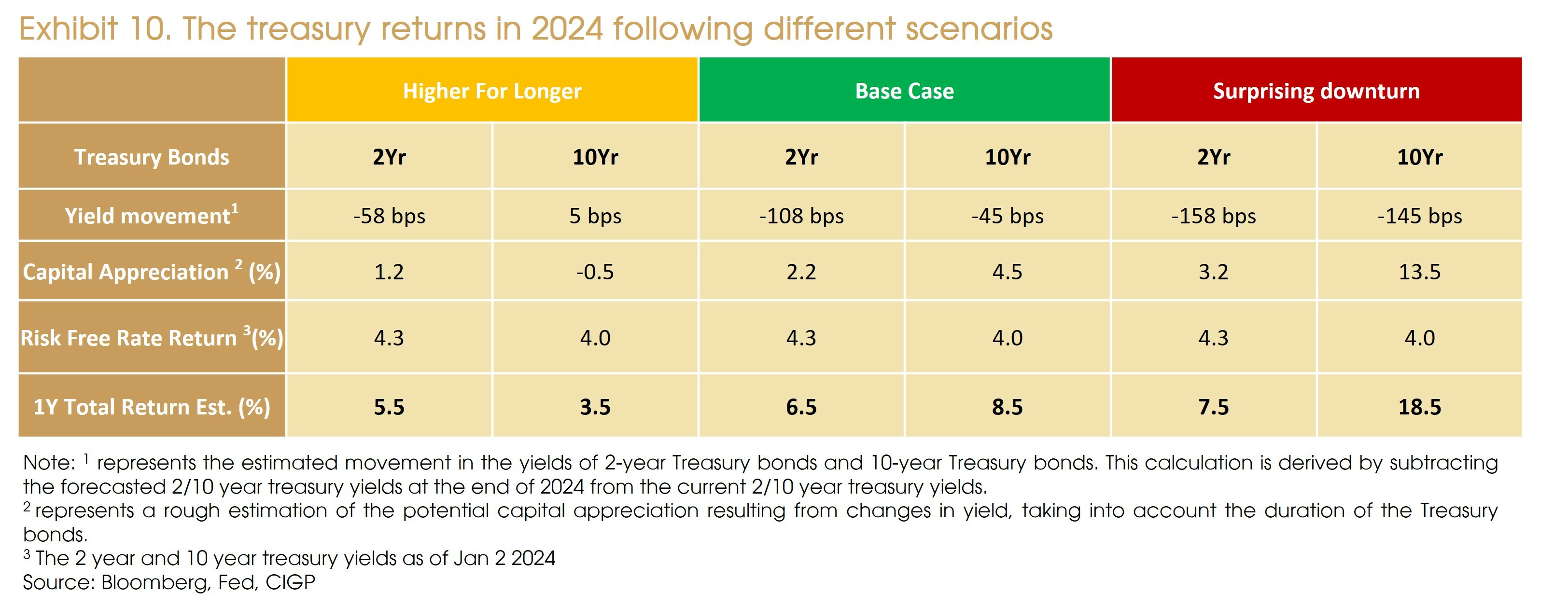 Exhibit 10. The treasury returns in 2024 following different scenarios

| | Higher For Longer | | Base Case | | Surprising downturn | |
|---|---|---|---|---|---|---|
| Treasury Bonds | 2Yr | 10Yr | 2Yr | 10Yr | 2Yr | 10Yr |
| Yield movement$^1$ | -58 bps | 5 bps | -108 bps | -45 bps | -158 bps | -145 bps |
| Capital Appreciation $^2$ (%) | 1.2 | -0.5 | 2.2 | 4.5 | 3.2 | 13.5 |
| Risk Free Rate Return $^3$(%) | 4.3 | 4.0 | 4.3 | 4.0 | 4.3 | 4.0 |
| 1Y Total Return Est. (%) | 5.5 | 3.5 | 6.5 | 8.5 | 7.5 | 18.5 |

Note: $^1$ represents the estimated movement in the yields of 2-year Treasury bonds and 10-year Treasury bonds. This calculation is derived by subtracting the forecasted 2/10 year treasury yields at the end of 2024 from the current 2/10 year treasury yields.
$^2$ represents a rough estimation of the potential capital appreciation resulting from changes in yield, taking into account the duration of the Treasury bonds.
$^3$ The 2 year and 10 year treasury yields as of Jan 2 2024
Source: Bloomberg, Fed, CIGP